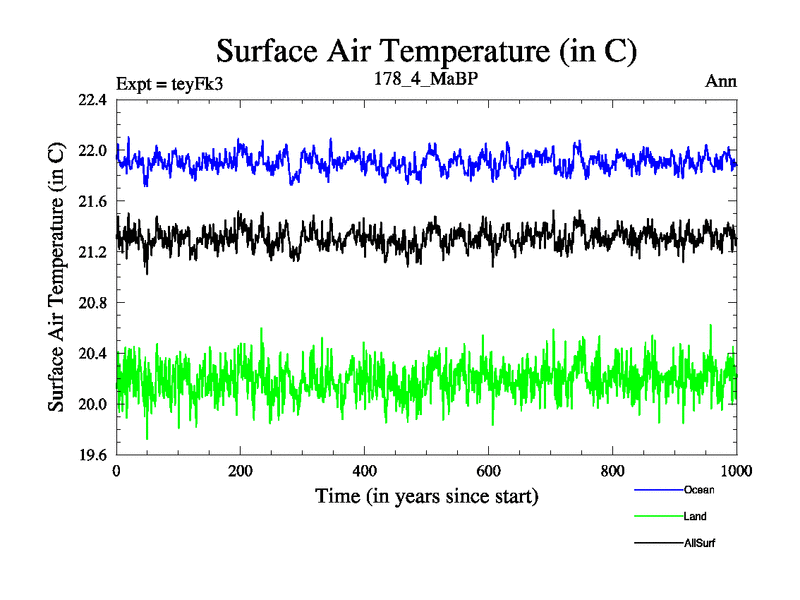 Surface Air Temperature (in C)

Expt = teyFk3

178_4_MaBP

Ann

Surface Air Temperature (in C)

22.4
22.0
21.6
21.2
20.8
20.4
20.0
19.6

0
200
400
600
800
1000

Time (in years since start)

Ocean

Land

AllSurf